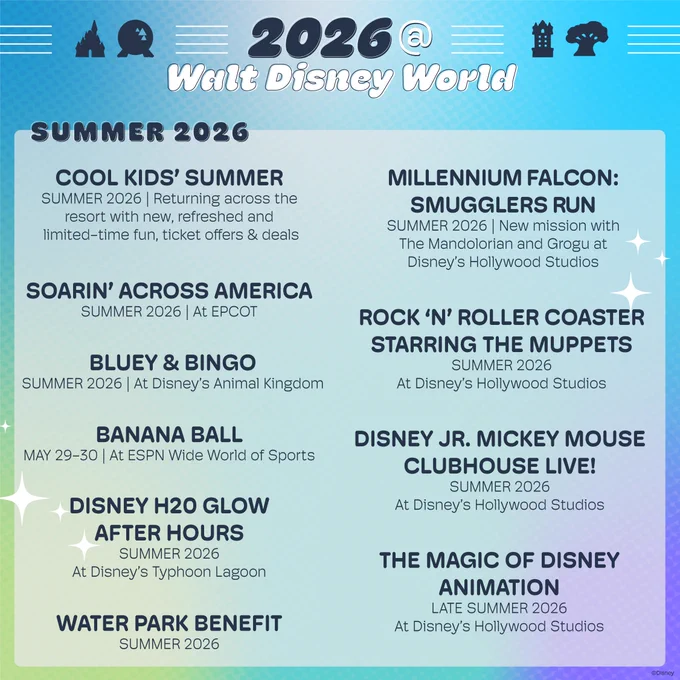 2026 @
Walt Disney World

SUMMER 2026

COOL KIDS' SUMMER
SUMMER 2026 | Returning across the resort with new, refreshed and limited-time fun, ticket offers & deals

SOARIN' ACROSS AMERICA
SUMMER 2026 | At EPCOT

BLUEY & BINGO
SUMMER 2026 | At Disney's Animal Kingdom

BANANA BALL
MAY 29-30 | At ESPN Wide World of Sports

DISNEY H20 GLOW AFTER HOURS
SUMMER 2026
At Disney's Typhoon Lagoon

WATER PARK BENEFIT
SUMMER 2026

MILLENNIUM FALCON: SMUGGLERS RUN
SUMMER 2026 | New mission with The Mandolorian and Grogu at Disney's Hollywood Studios

ROCK 'N' ROLLER COASTER STARRING THE MUPPETS
SUMMER 2026
At Disney's Hollywood Studios

DISNEY JR. MICKEY MOUSE CLUBHOUSE LIVE!
SUMMER 2026
At Disney's Hollywood Studios

THE MAGIC OF DISNEY ANIMATION
LATE SUMMER 2026
At Disney's Hollywood Studios

©Disney